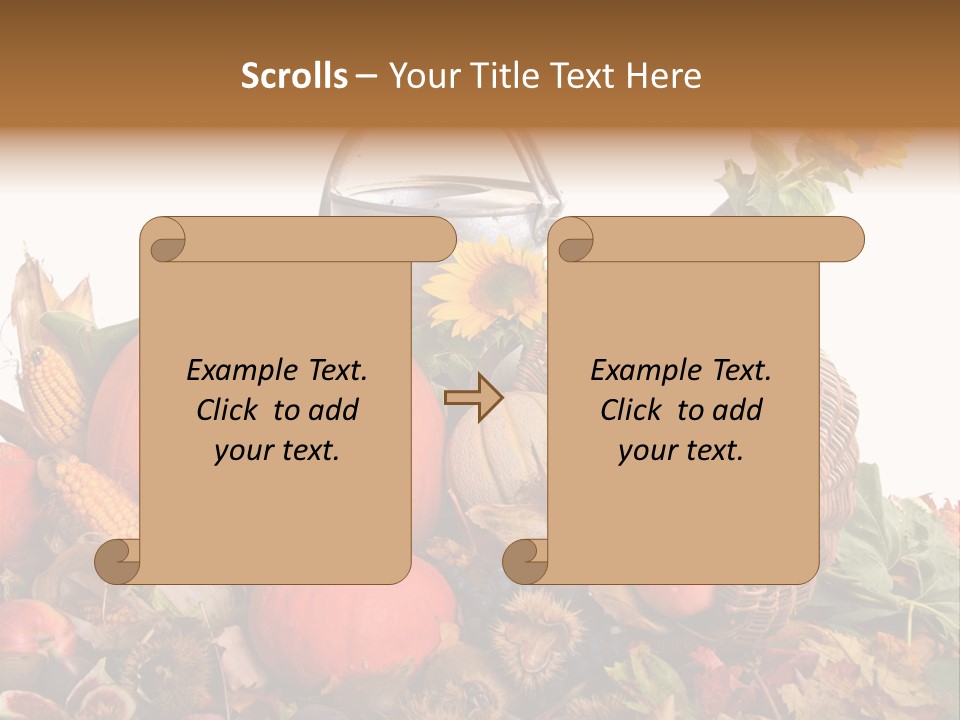 Scrolls – Your Title Text Here

Example Text. Click to add your text.

Example Text. Click to add your text.